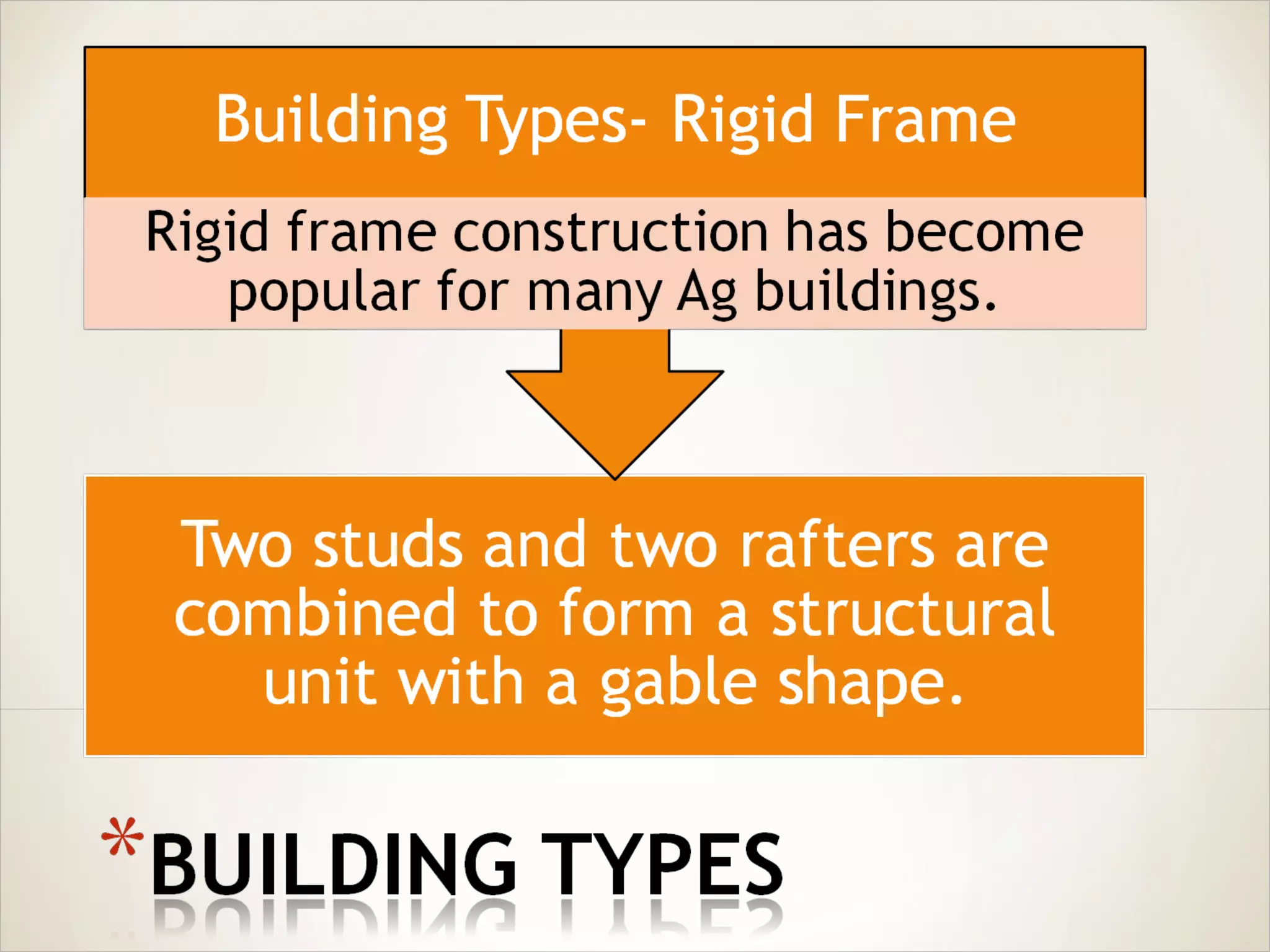 Building Types- Rigid Frame

Rigid frame construction has become popular for many Ag buildings.

Two studs and two rafters are combined to form a structural unit with a gable shape.

*BUILDING TYPES